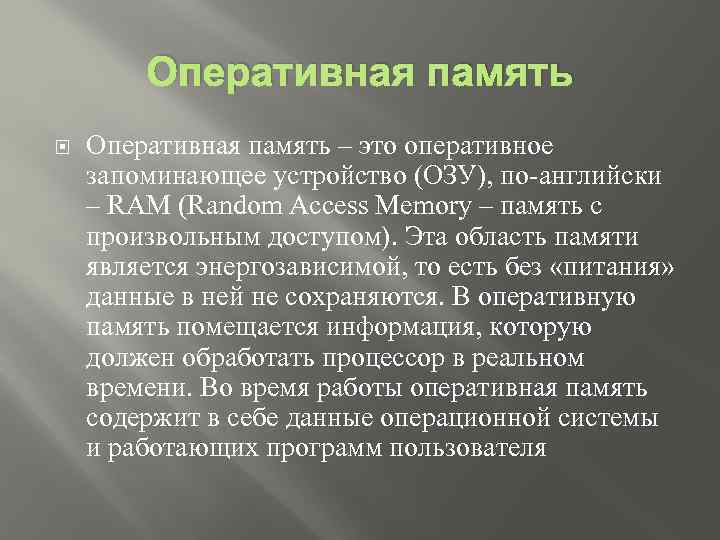 Оперативная память

Оперативная память – это оперативное запоминающее устройство (ОЗУ), по-английски – RAM (Random Access Memory – память с произвольным доступом). Эта область памяти является энергозависимой, то есть без «питания» данные в ней не сохраняются. В оперативную память помещается информация, которую должен обработать процессор в реальном времени. Во время работы оперативная память содержит в себе данные операционной системы и работающих программ пользователя